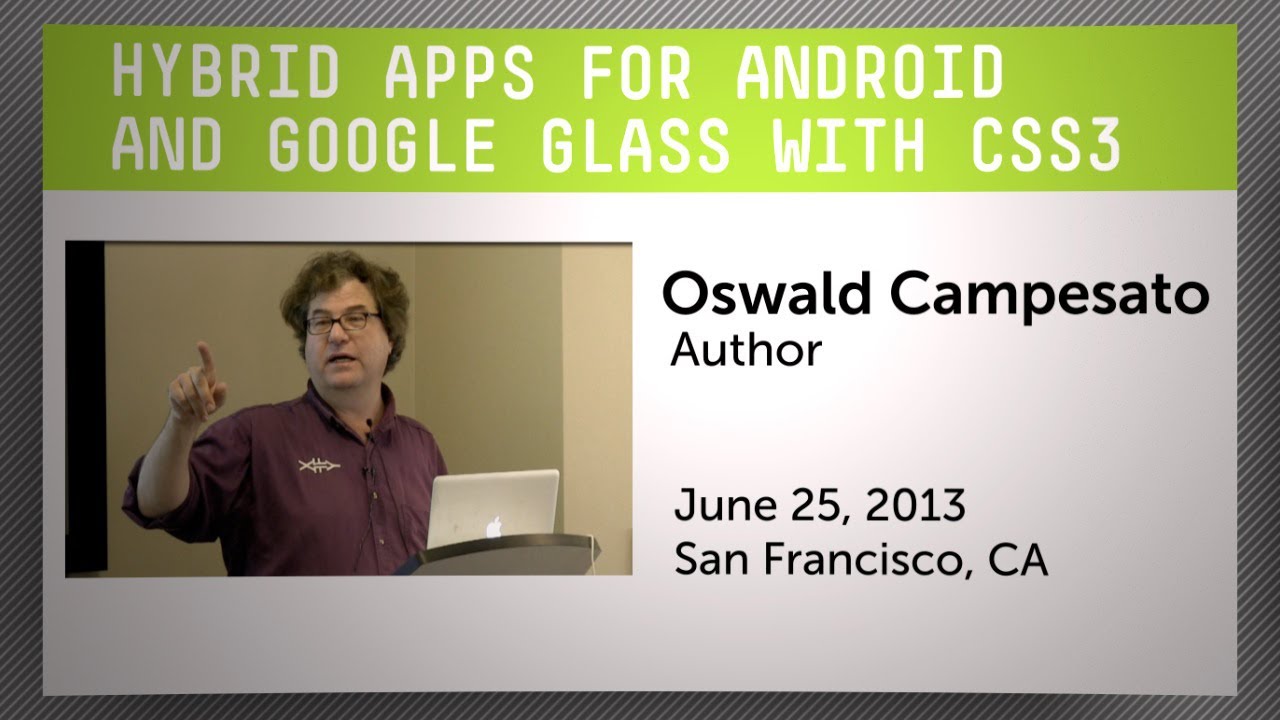 HYBRID APPS FOR ANDROID AND GOOGLE GLASS WITH CSS3

Oswald Campesato
Author

June 25, 2013
San Francisco, CA